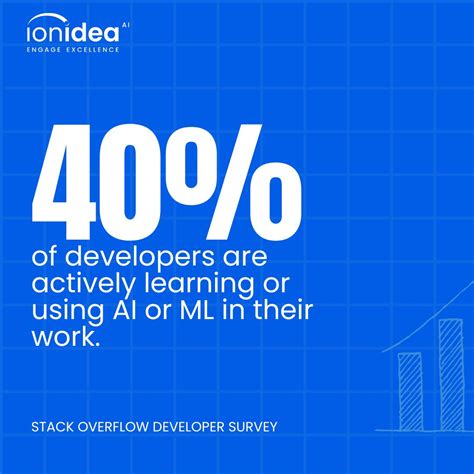 ionidea AI
ENGAGE EXCELLENCE

40%
of developers are actively learning or using AI or ML in their work.

STACK OVERFLOW DEVELOPER SURVEY